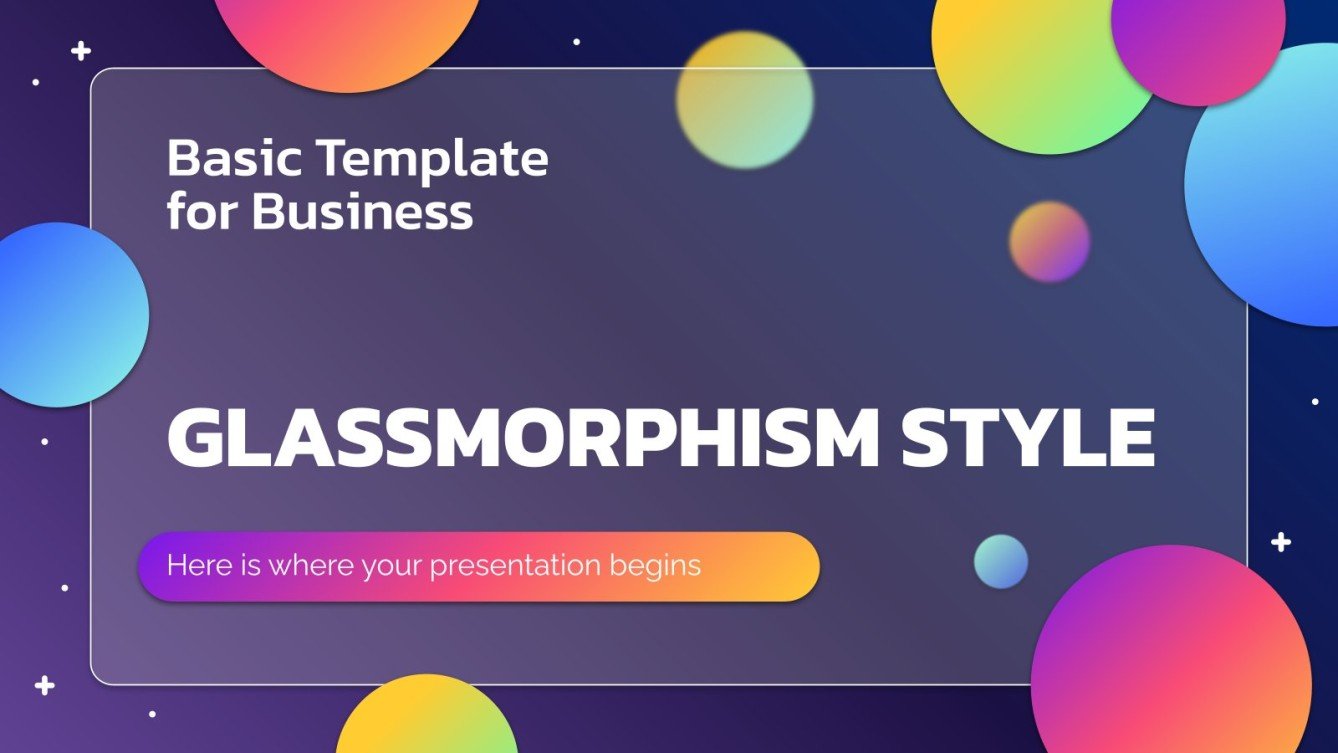 Basic Template for Business

GLASSMORPHISM STYLE

Here is where your presentation begins